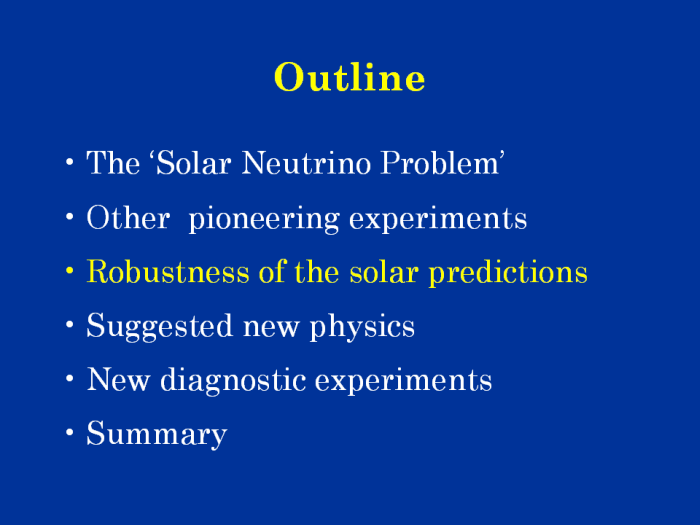 Outline

• The ‘Solar Neutrino Problem’
• Other pioneering experiments
• Robustness of the solar predictions
• Suggested new physics
• New diagnostic experiments
• Summary